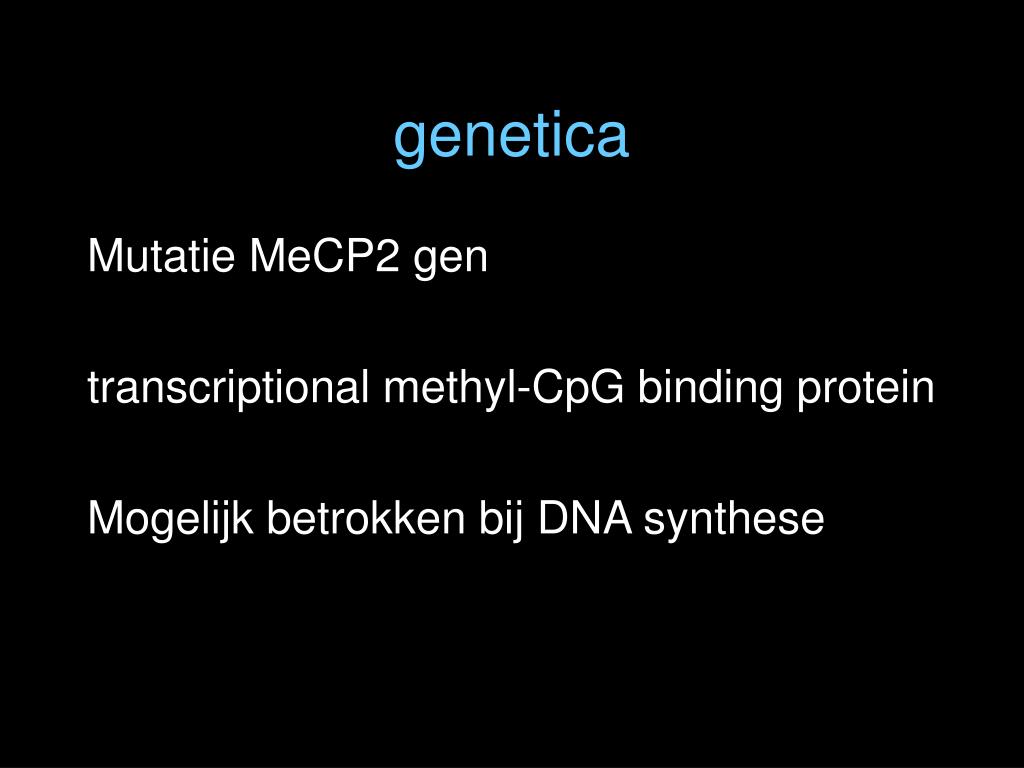 genetica

Mutatie MeCP2 gen

transcriptional methyl-CpG binding protein

Mogelijk betrokken bij DNA synthese